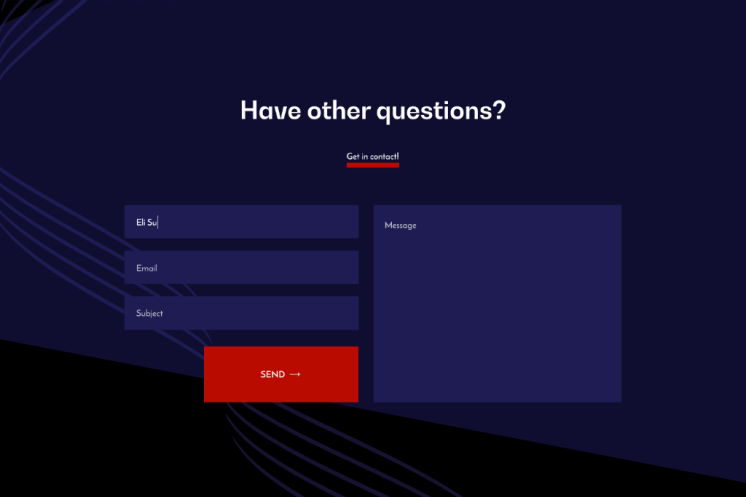 Have other questions?

Get in contact!

Eli Su

Email

Subject

SEND →

Message